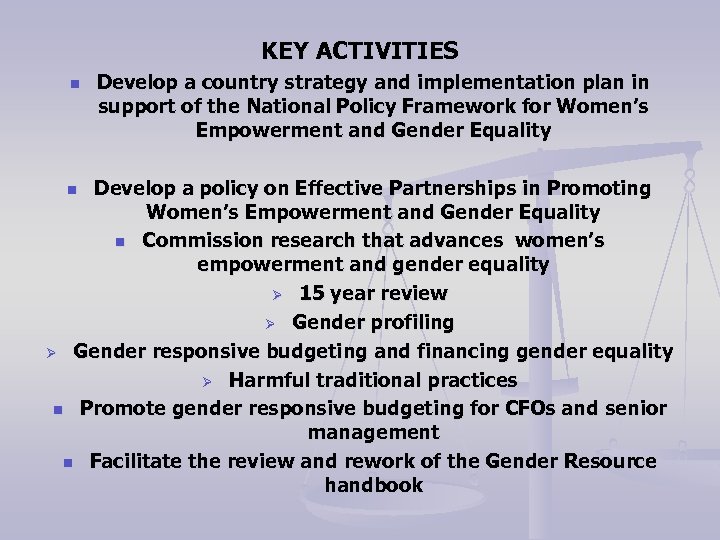 KEY ACTIVITIES

- Develop a country strategy and implementation plan in support of the National Policy Framework for Women's Empowerment and Gender Equality

- Develop a policy on Effective Partnerships in Promoting Women's Empowerment and Gender Equality
- Commission research that advances women's empowerment and gender equality
  - 15 year review
  - Gender profiling
  - Gender responsive budgeting and financing gender equality
  - Harmful traditional practices
- Promote gender responsive budgeting for CFOs and senior management
- Facilitate the review and rework of the Gender Resource handbook